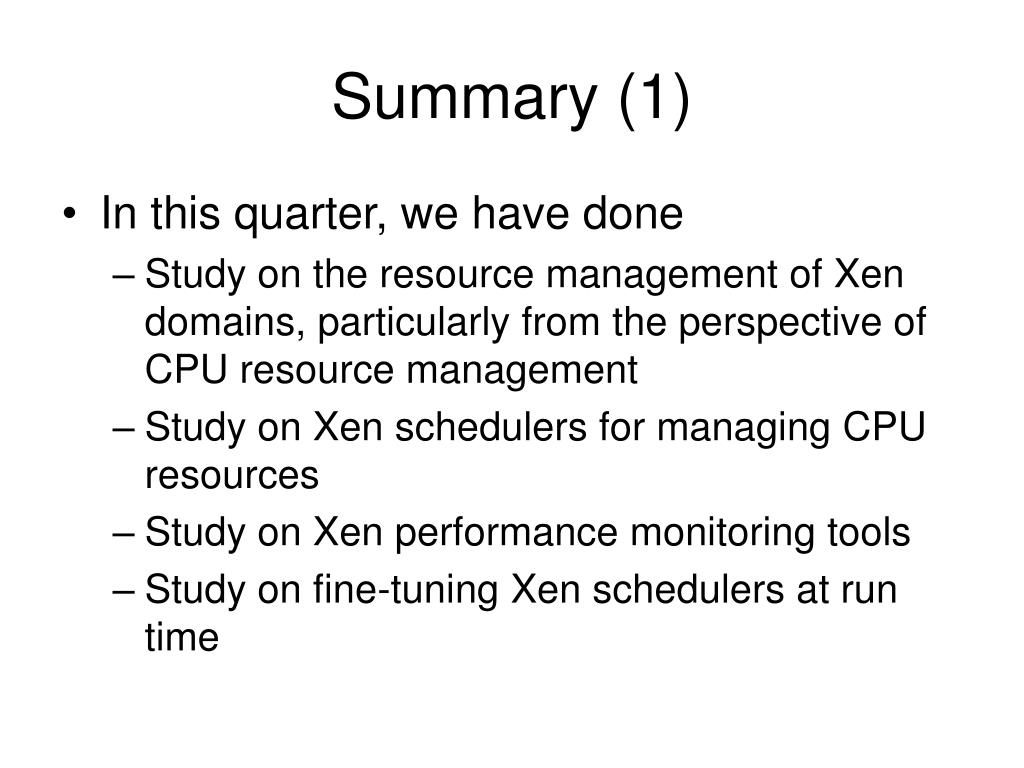 Summary (1)

• In this quarter, we have done

– Study on the resource management of Xen domains, particularly from the perspective of CPU resource management

– Study on Xen schedulers for managing CPU resources

– Study on Xen performance monitoring tools

– Study on fine-tuning Xen schedulers at run time